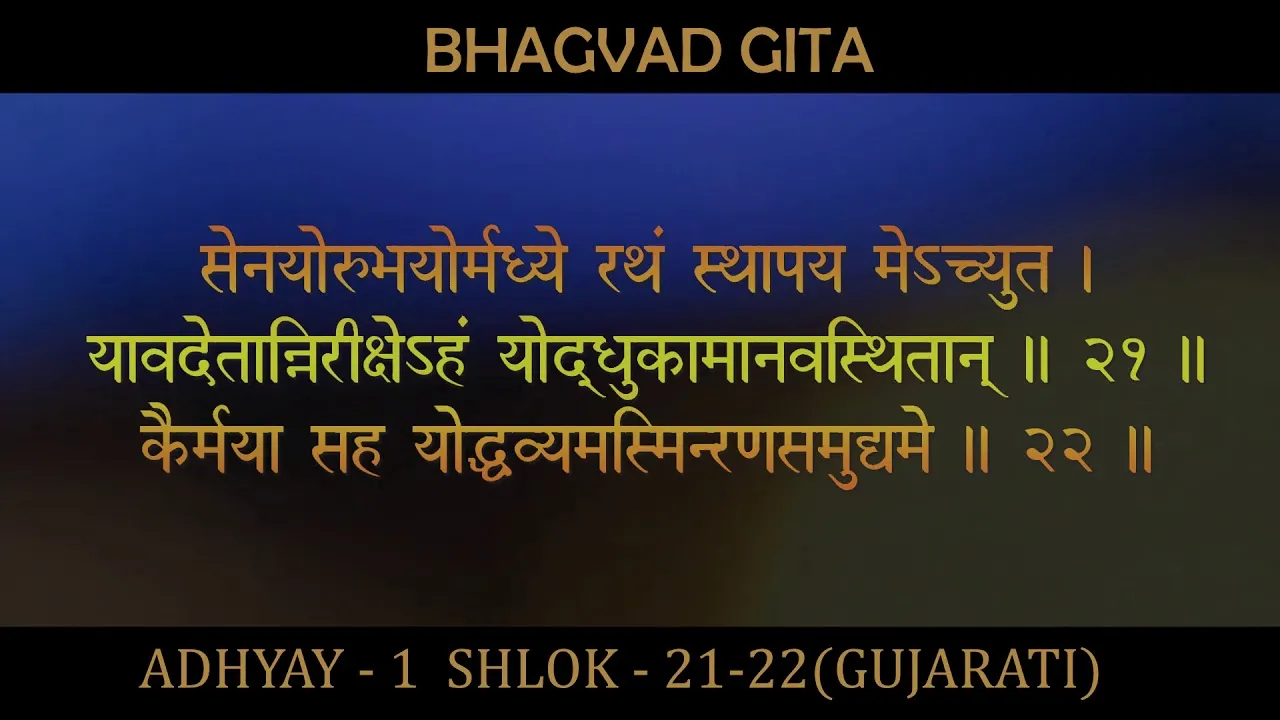 BHAGVAD GITA

सेनयोरुभयोर्मध्ये रथं स्थापय मेऽच्युत ।
यावदेतान्निरीक्षेऽहं योद्धुकामानवस्थितान् ॥ २१ ॥
कैर्मया सह योद्धव्यमस्मिन्रणसमुद्यमे ॥ २२ ॥

ADHYAY - 1 SHLOK - 21-22(GUJARATI)